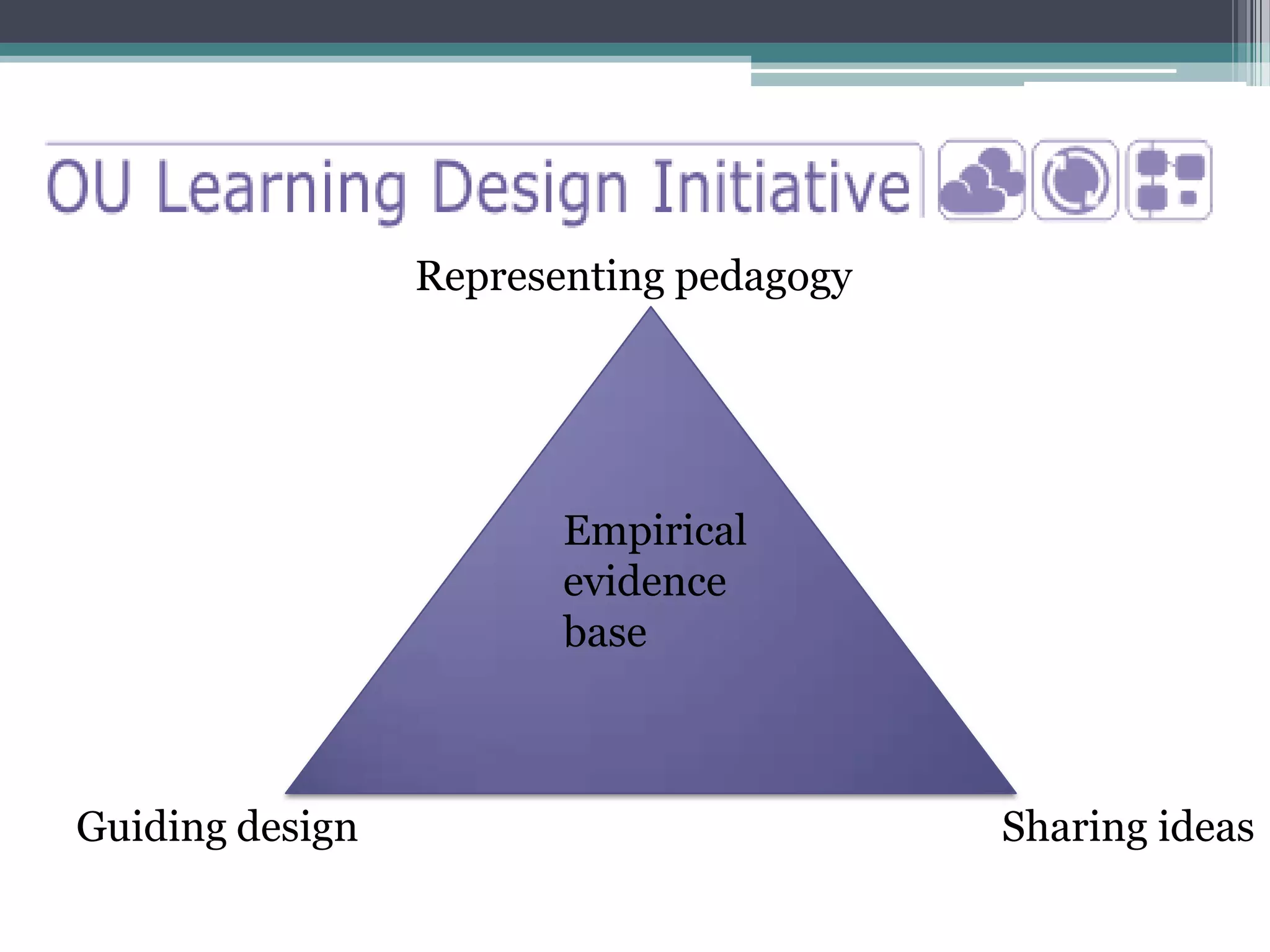 OU Learning Design Initiative

Representing pedagogy

Empirical evidence base

Guiding design

Sharing ideas